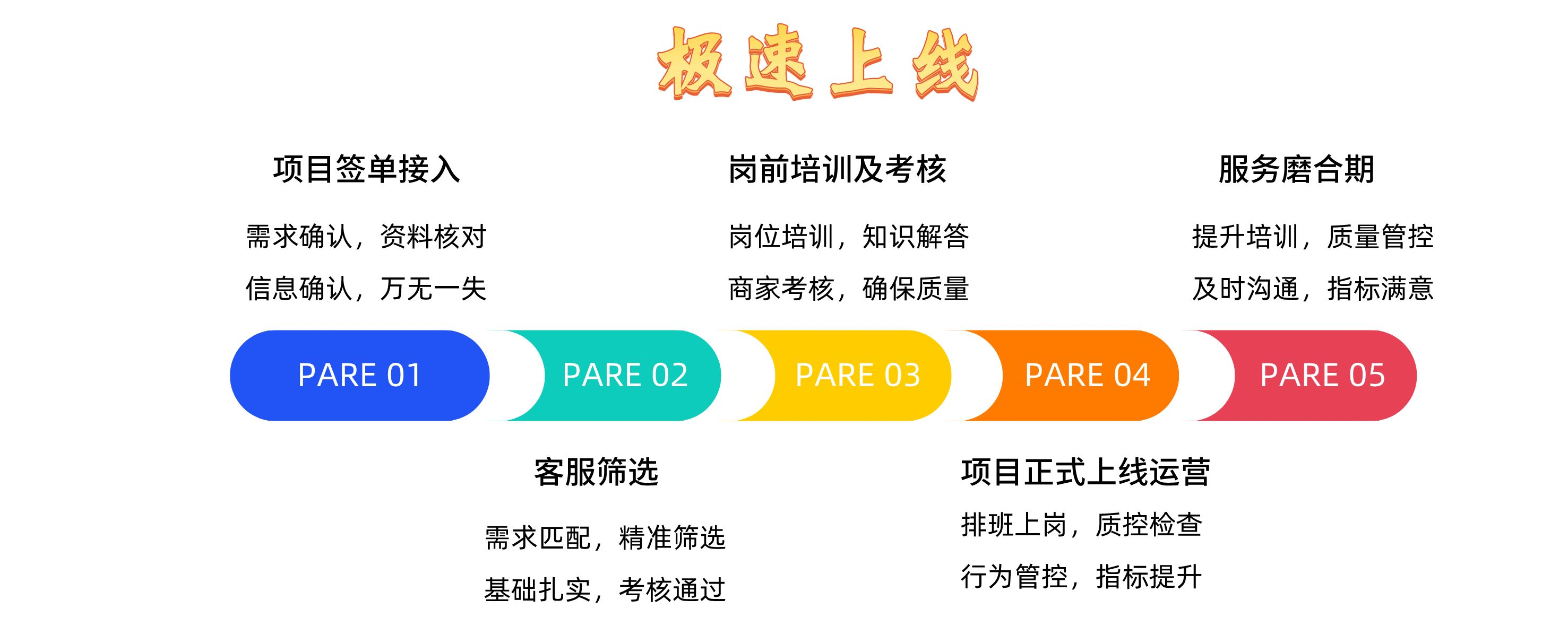 极速上线

项目签单接入

需求确认，资料核对

信息确认，万无一失

岗前培训及考核

岗位培训，知识解答

商家考核，确保质量

服务磨合期

提升培训，质量管控

及时沟通，指标满意

PARE 01

PARE 02

PARE 03

PARE 04

PARE 05

客服筛选

需求匹配，精准筛选

基础扎实，考核通过

项目正式上线运营

排班上岗，质控检查

行为管控，指标提升